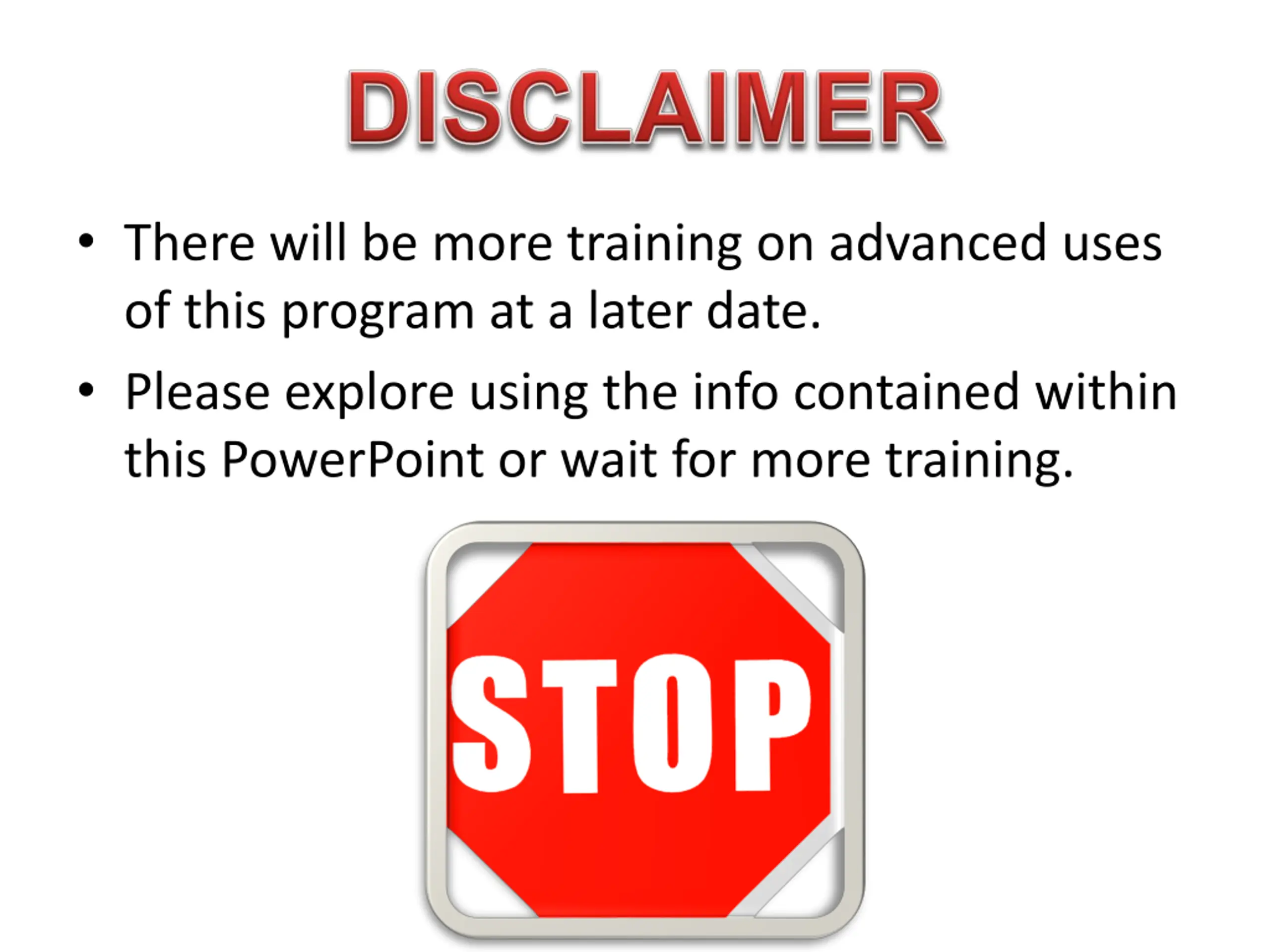 DISCLAIMER

• There will be more training on advanced uses of this program at a later date.

• Please explore using the info contained within this PowerPoint or wait for more training.

STOP